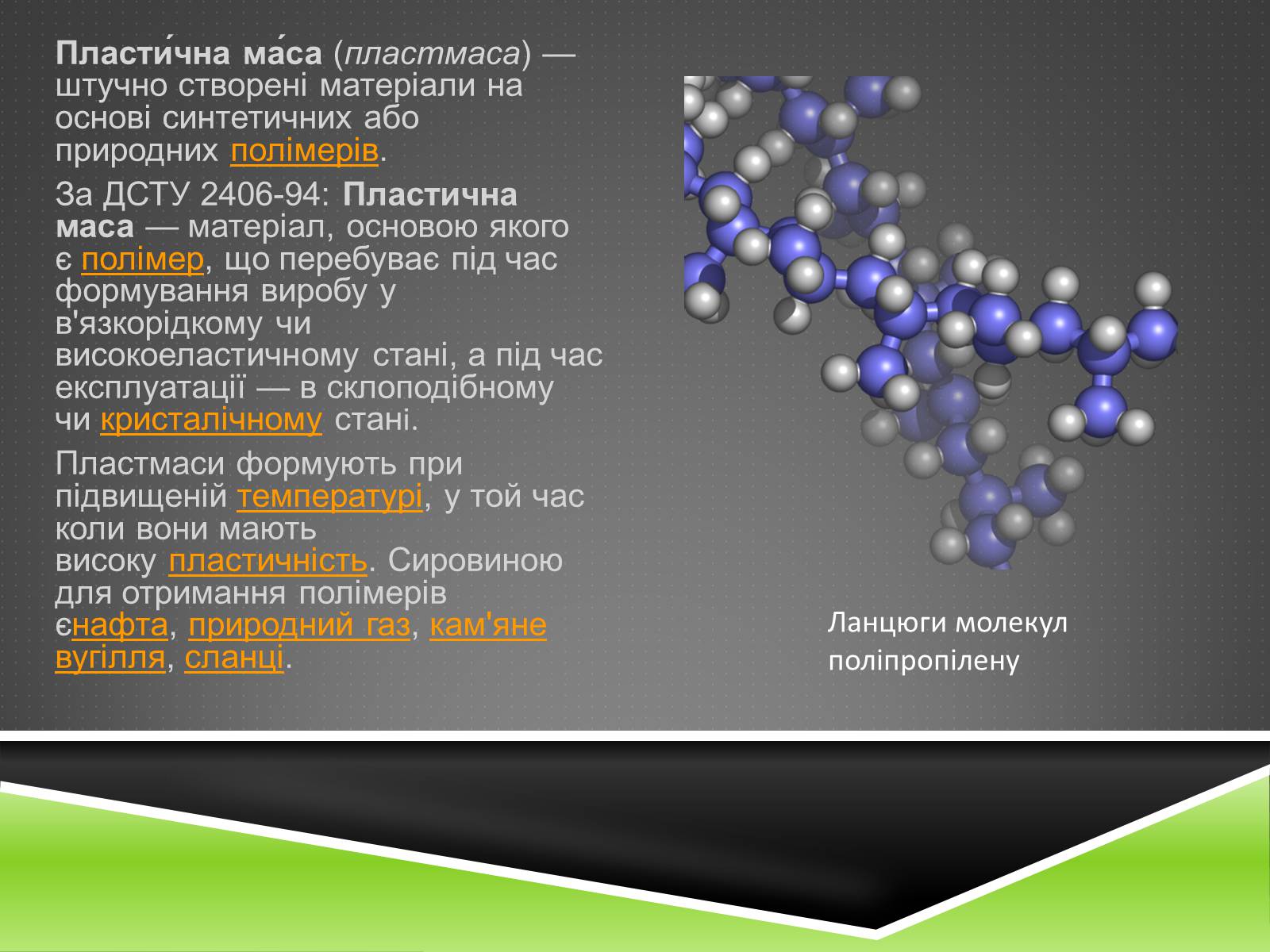 Пласти́чна ма́са (пластмаса) — штучно створені матеріали на основі синтетичних або природних полімерів.

За ДСТУ 2406-94: Пластична маса — матеріал, основою якого є полімер, що перебуває під час формування виробу у в'язкорідкому чи високоеластичному стані, а під час експлуатації — в склоподібному чи кристалічному стані.

Пластмаси формують при підвищеній температурі, у той час коли вони мають високу пластичність. Сировиною для отримання полімерів єнафта, природний газ, кам'яне вугілля, сланці.

Ланцюги молекул поліпропілену